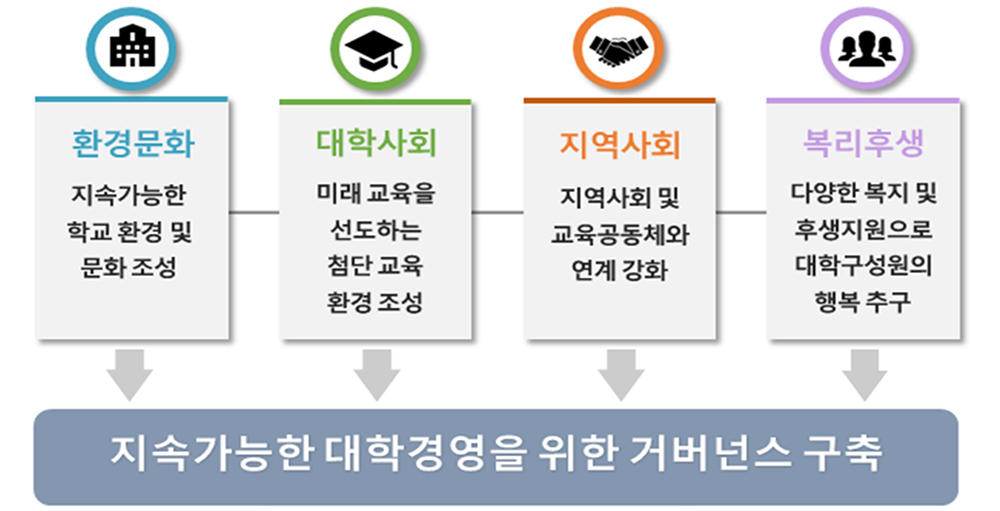 환경문화

지속가능한 학교 환경 및 문화 조성

대학사회

미래 교육을 선도하는 첨단 교육 환경 조성

지역사회

지역사회 및 교육공동체와 연계 강화

복리후생

다양한 복지 및 후생지원으로 대학구성원의 행복 추구

지속가능한 대학경영을 위한 거버넌스 구축